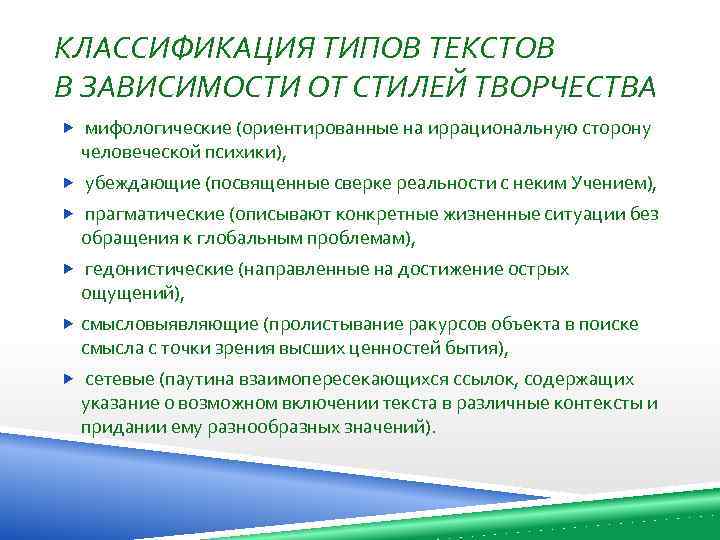 КЛАССИФИКАЦИЯ ТИПОВ ТЕКСТОВ В ЗАВИСИМОСТИ ОТ СТИЛЕЙ ТВОРЧЕСТВА

мифологические (ориентированные на иррациональную сторону человеческой психики),

убеждающие (посвященные сверке реальности с неким Учением),

прагматические (описывают конкретные жизненные ситуации без обращения к глобальным проблемам),

гедонистические (направленные на достижение острых ощущений),

смысловыявляющие (пролистывание ракурсов объекта в поиске смысла с точки зрения высших ценностей бытия),

сетевые (паутина взаимопересекающихся ссылок, содержащих указание о возможном включении текста в различные контексты и придании ему разнообразных значений).